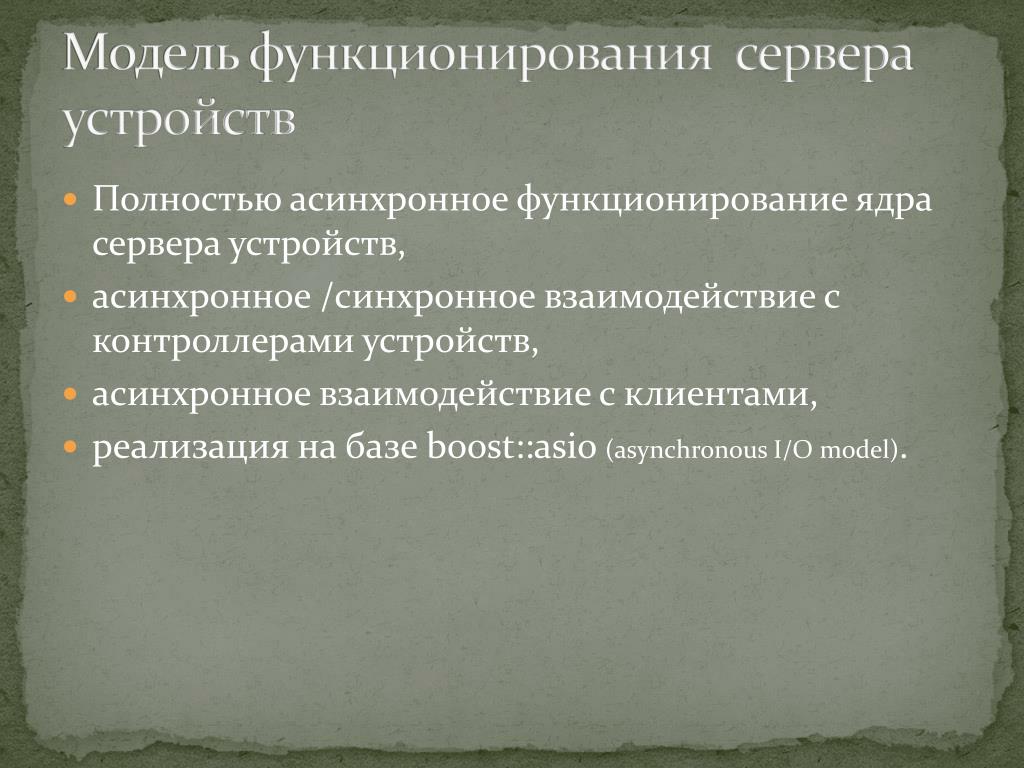 Модель функционирования сервера устройств

Полностью асинхронное функционирование ядра сервера устройств,

асинхронное /синхронное взаимодействие с контроллерами устройств,

асинхронное взаимодействие с клиентами,

реализация на базе boost::asio (asynchronous I/O model).